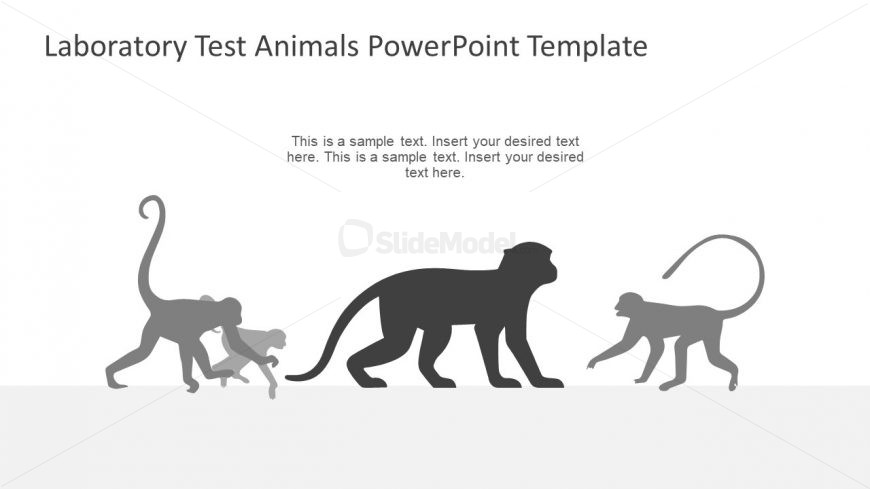 Laboratory Test Animals PowerPoint Template

This is a sample text. Insert your desired text here. This is a sample text. Insert your desired text here.

SlideModel